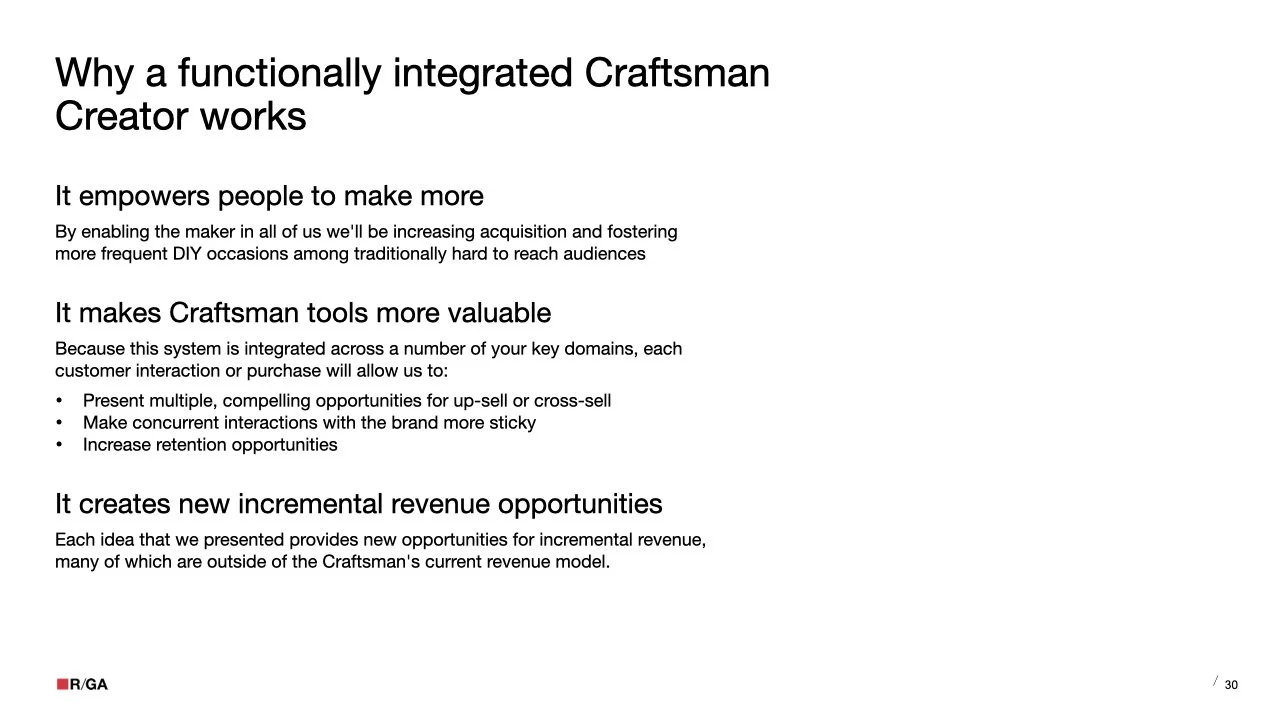 Why a functionally integrated Craftsman Creator works

It empowers people to make more

By enabling the maker in all of us we'll be increasing acquisition and fostering more frequent DIY occasions among traditionally hard to reach audiences

It makes Craftsman tools more valuable

Because this system is integrated across a number of your key domains, each customer interaction or purchase will allow us to:

• Present multiple, compelling opportunities for up-sell or cross-sell
• Make concurrent interactions with the brand more sticky
• Increase retention opportunities

It creates new incremental revenue opportunities

Each idea that we presented provides new opportunities for incremental revenue, many of which are outside of the Craftsman's current revenue model.

R/GA

/ 30